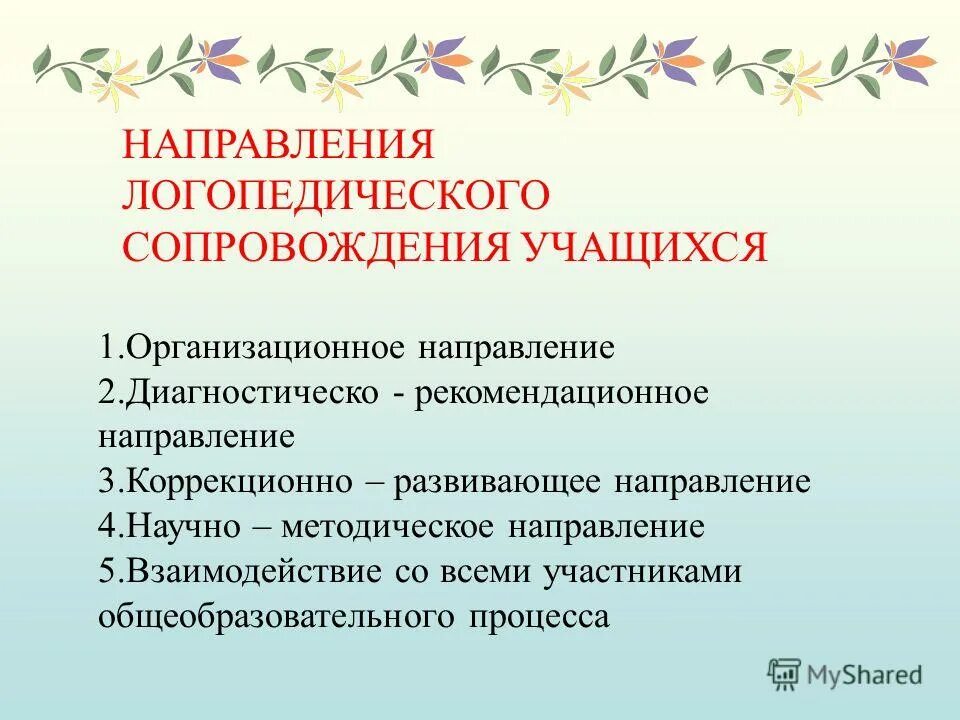 НАПРАВЛЕНИЯ ЛОГОПЕДИЧЕСКОГО СОПРОВОЖДЕНИЯ УЧАЩИХСЯ

1.Организационное направление
2.Диагностическо - рекомендационное направление
3.Коррекционно – развивающее направление
4.Научно – методическое направление
5.Взаимодействие со всеми участниками общеобразовательного процесса

MyShared